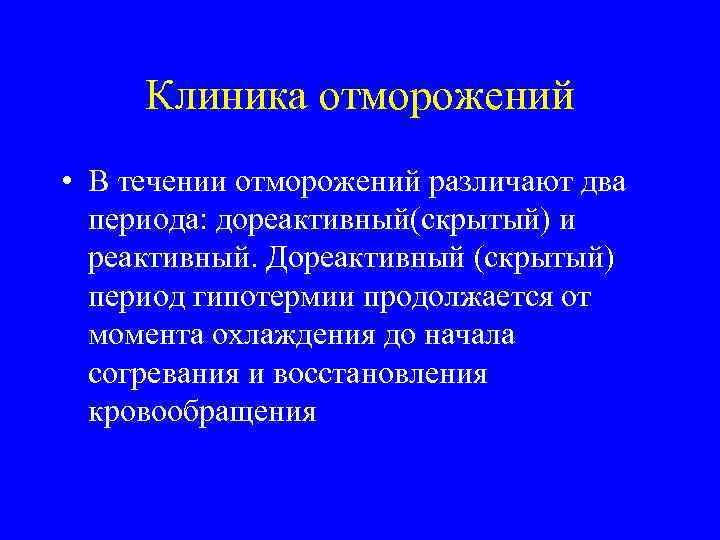 Клиника отморожений

• В течении отморожений различают два периода: дореактивный(скрытый) и реактивный. Дореактивный (скрытый) период гипотермии продолжается от момента охлаждения до начала согревания и восстановления кровообращения